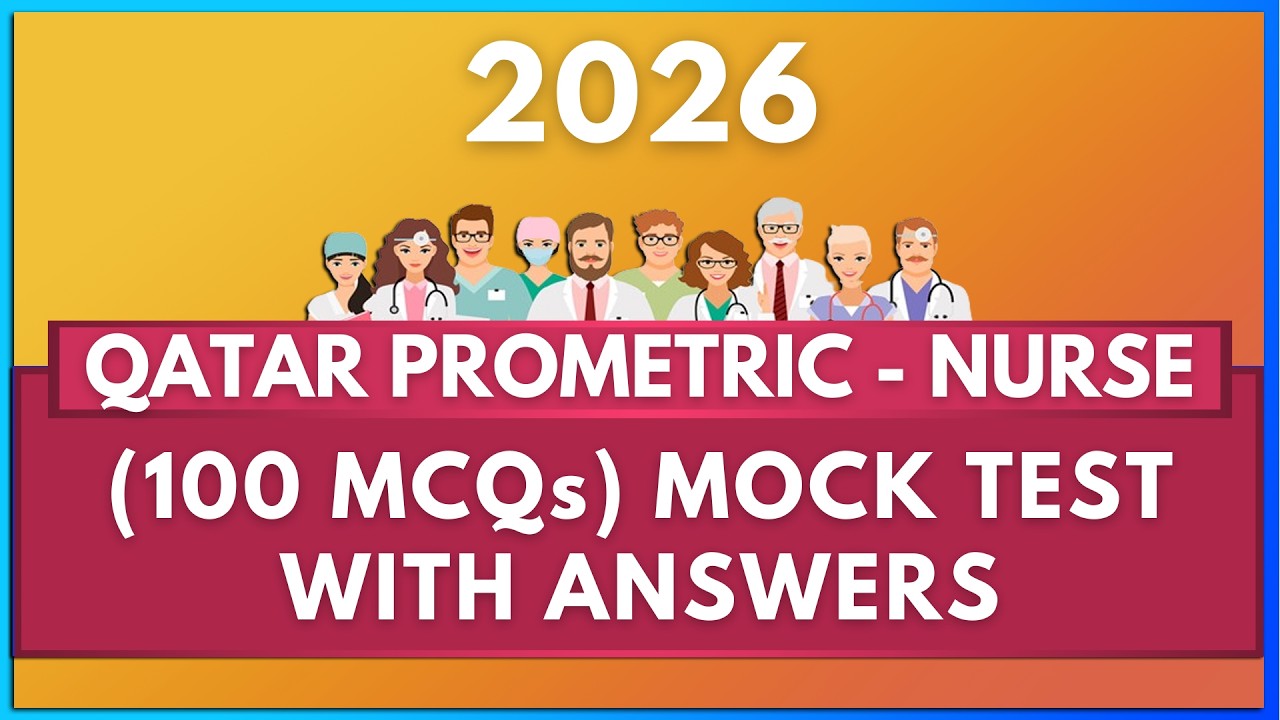 2026

QATAR PROMETRIC - NURSE

(100 MCQs) MOCK TEST WITH ANSWERS